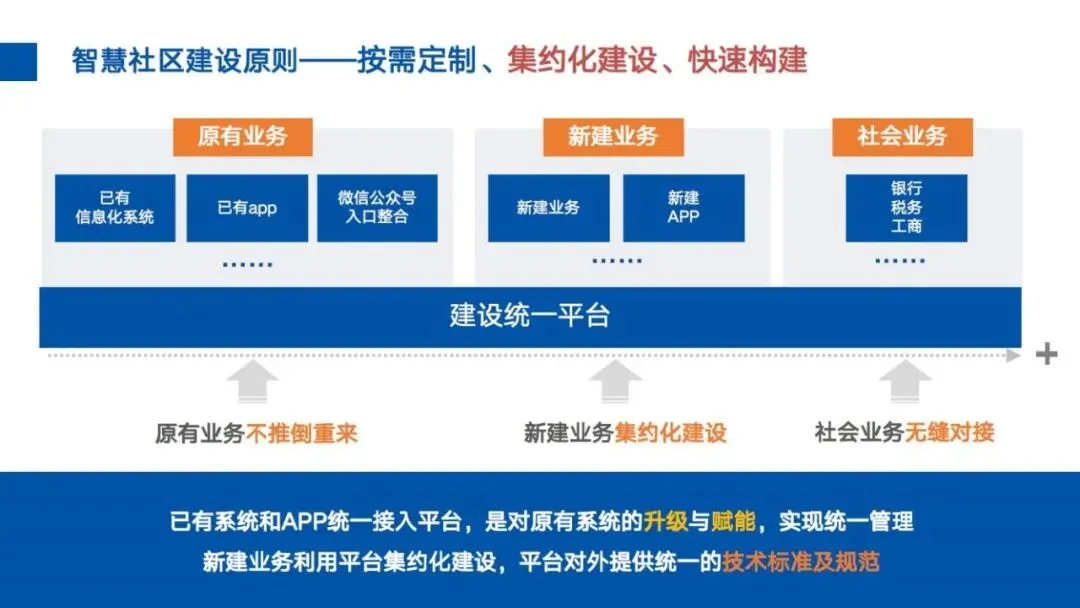 智慧社区建设原则——按需定制、集约化建设、快速构建

原有业务

已有信息化系统

已有app

微信公众号入口整合

……

新建业务

新建业务

新建APP

……

社会业务

银行
税务
工商

……

建设统一平台

+

原有业务不推倒重来

新建业务集约化建设

社会业务无缝对接

已有系统和APP统一接入平台，是对原有系统的升级与赋能，实现统一管理

新建业务利用平台集约化建设，平台对外提供统一的技术标准及规范